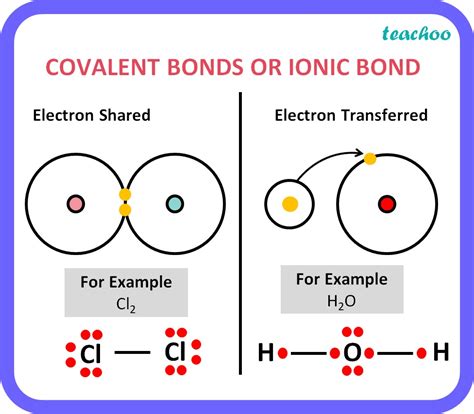 teachoo

COVALENT BONDS OR IONIC BOND

Electron Shared

For Example
$Cl_2$

Cl — Cl

Electron Transferred

For Example
$H_2O$

H — O — H